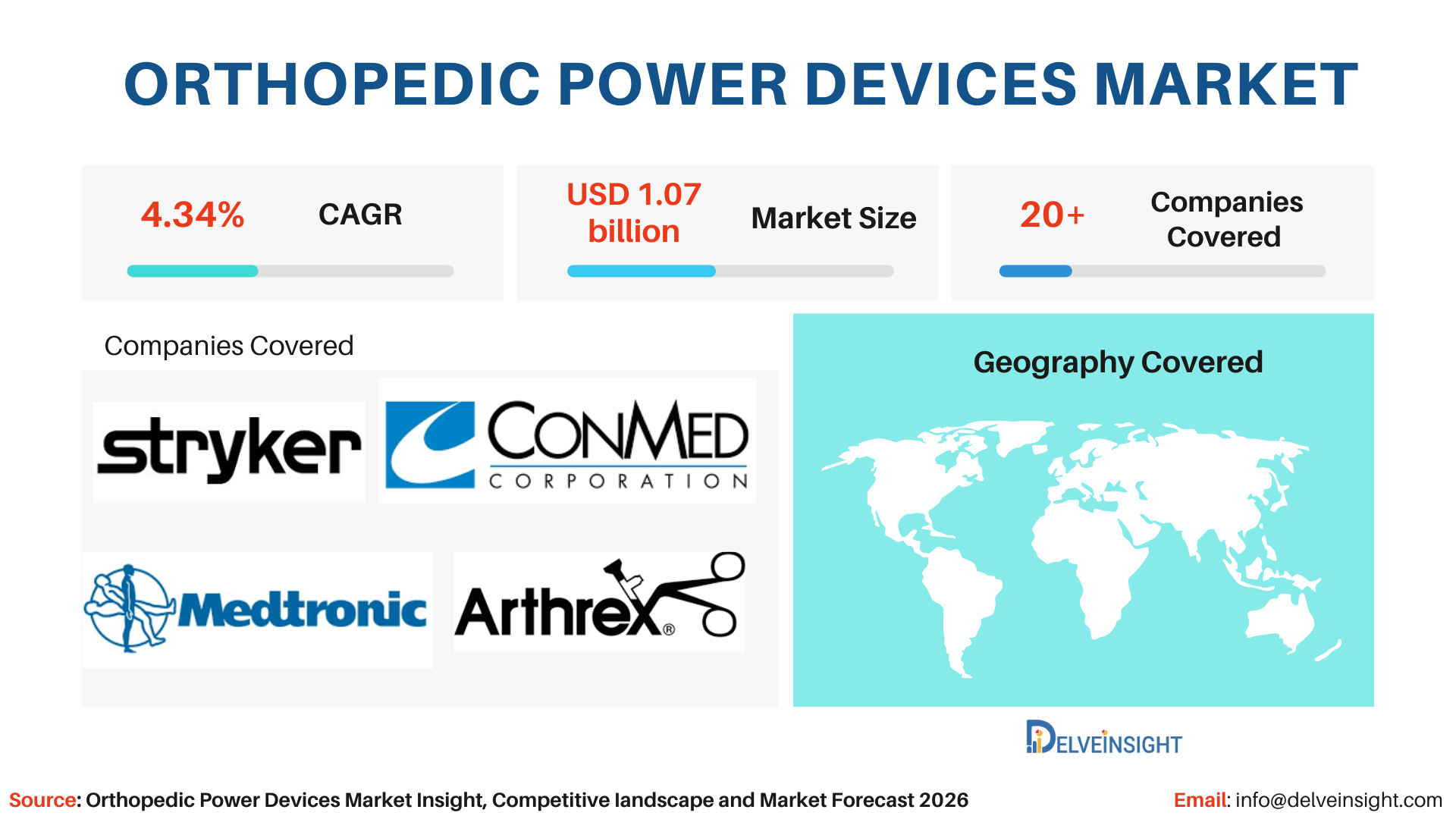 ORTHOPEDIC POWER DEVICES MARKET

4.34% CAGR

USD 1.07 billion Market Size

20+ Companies Covered

Companies Covered

stryker

CONMED CORPORATION

Medtronic

Arthrex®

Geography Covered

DELVEINSIGHT

Source: Orthopedic Power Devices Market Insight, Competitive landscape and Market Forecast 2026

Email: info@delveinsight.com